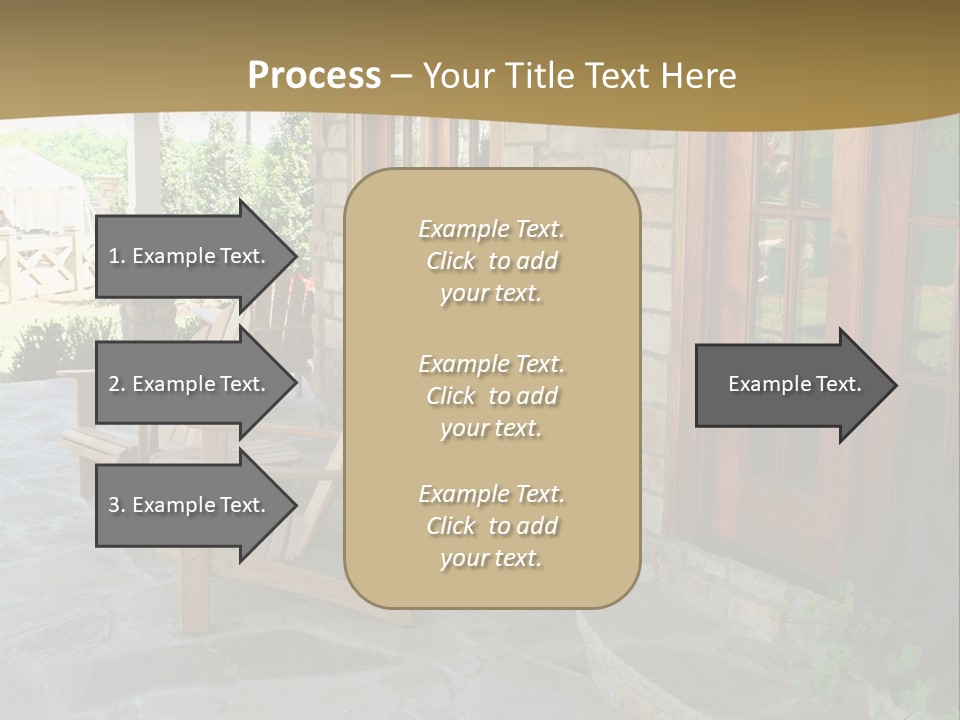 Process – Your Title Text Here

1. Example Text.

2. Example Text.

3. Example Text.

Example Text. Click to add your text.

Example Text. Click to add your text.

Example Text. Click to add your text.

Example Text.